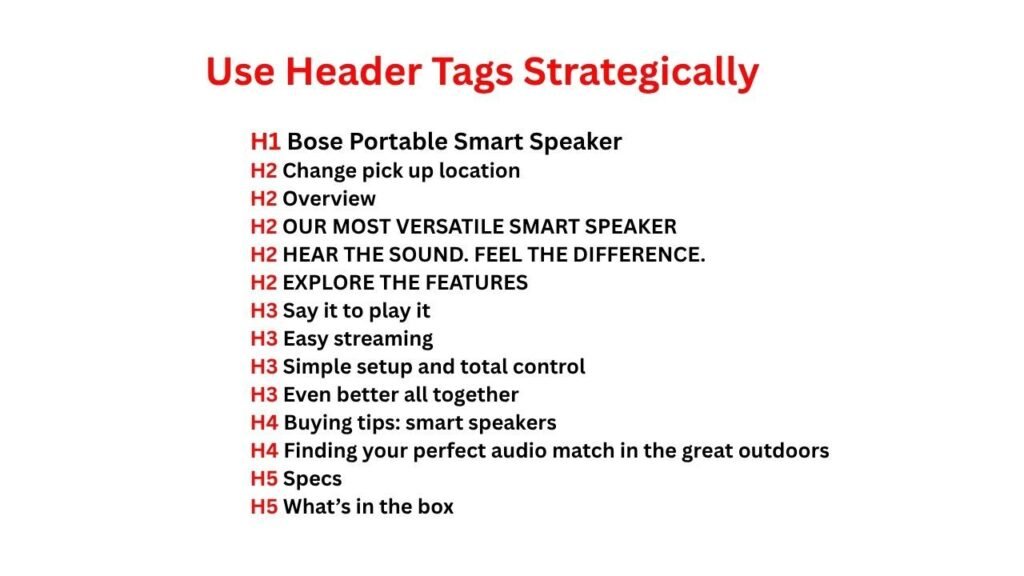 Use Header Tags Strategically

H1 Bose Portable Smart Speaker
H2 Change pick up location
H2 Overview
H2 OUR MOST VERSATILE SMART SPEAKER
H2 HEAR THE SOUND. FEEL THE DIFFERENCE.
H2 EXPLORE THE FEATURES
H3 Say it to play it
H3 Easy streaming
H3 Simple setup and total control
H3 Even better all together
H4 Buying tips: smart speakers
H4 Finding your perfect audio match in the great outdoors
H5 Specs
H5 What's in the box